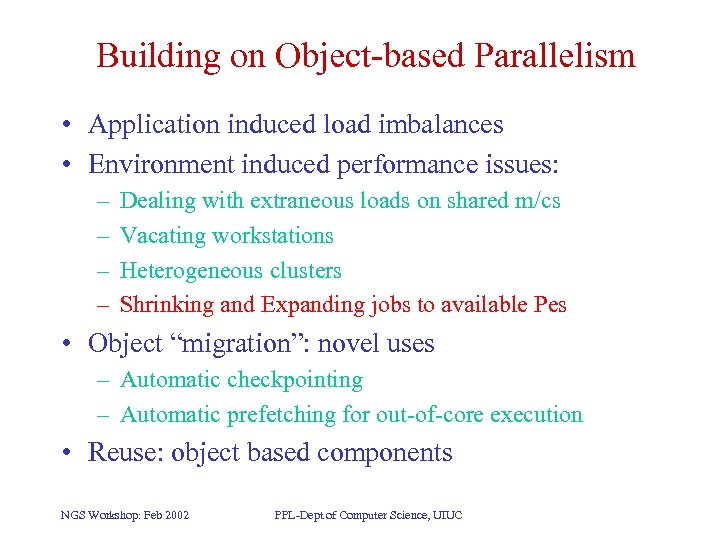 Building on Object-based Parallelism

• Application induced load imbalances
• Environment induced performance issues:
– Dealing with extraneous loads on shared m/cs
– Vacating workstations
– Heterogeneous clusters
– Shrinking and Expanding jobs to available Pes
• Object “migration”: novel uses
– Automatic checkpointing
– Automatic prefetching for out-of-core execution
• Reuse: object based components

NGS Workshop: Feb 2002

PPL-Dept of Computer Science, UIUC